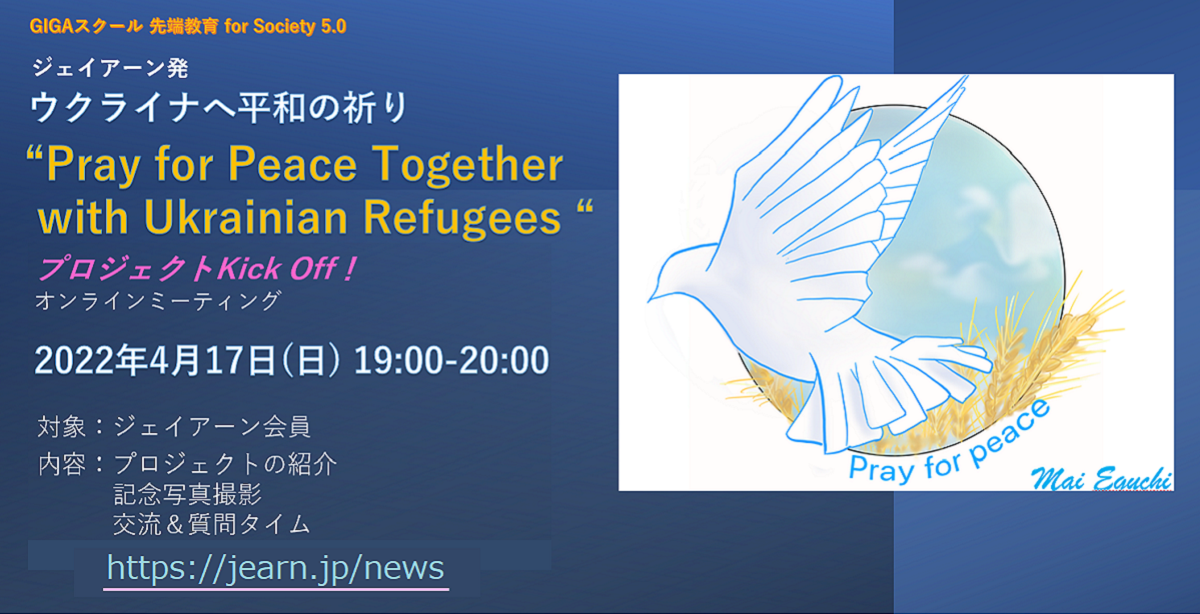 GIGAスクール 先端教育 for Society 5.0

ジェイアーン発
ウクライナへ平和の祈り
“Pray for Peace Together with Ukrainian Refugees “
プロジェクトKick Off！
オンラインミーティング

2022年4月17日(日) 19:00-20:00

対象：ジェイアーン会員
内容：プロジェクトの紹介
記念写真撮影
交流＆質問タイム

https://jearn.jp/news

Pray for peace

Mai Eguchi